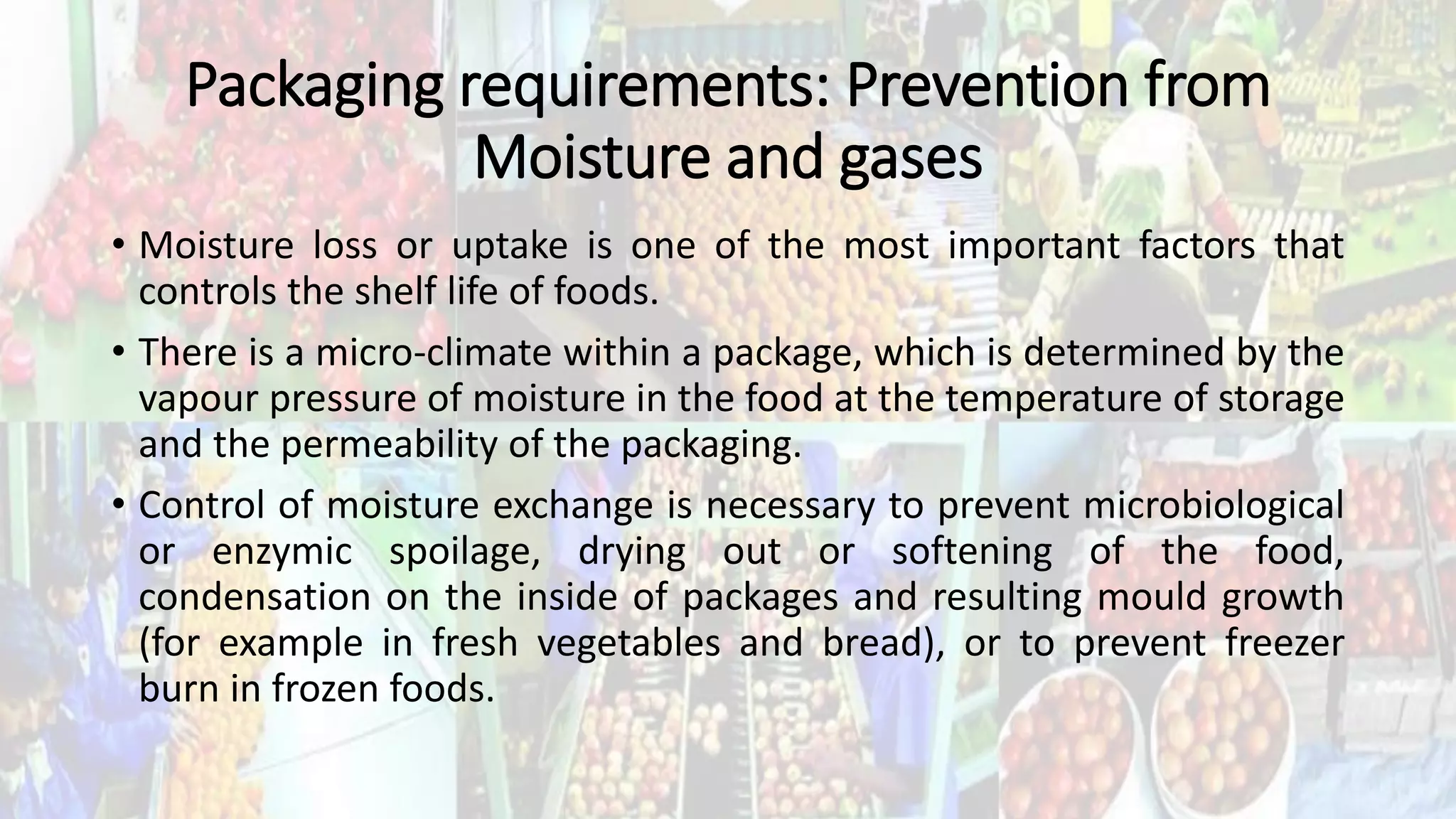 Packaging requirements: Prevention from Moisture and gases

• Moisture loss or uptake is one of the most important factors that controls the shelf life of foods.

• There is a micro-climate within a package, which is determined by the vapour pressure of moisture in the food at the temperature of storage and the permeability of the packaging.

• Control of moisture exchange is necessary to prevent microbiological or enzymic spoilage, drying out or softening of the food, condensation on the inside of packages and resulting mould growth (for example in fresh vegetables and bread), or to prevent freezer burn in frozen foods.